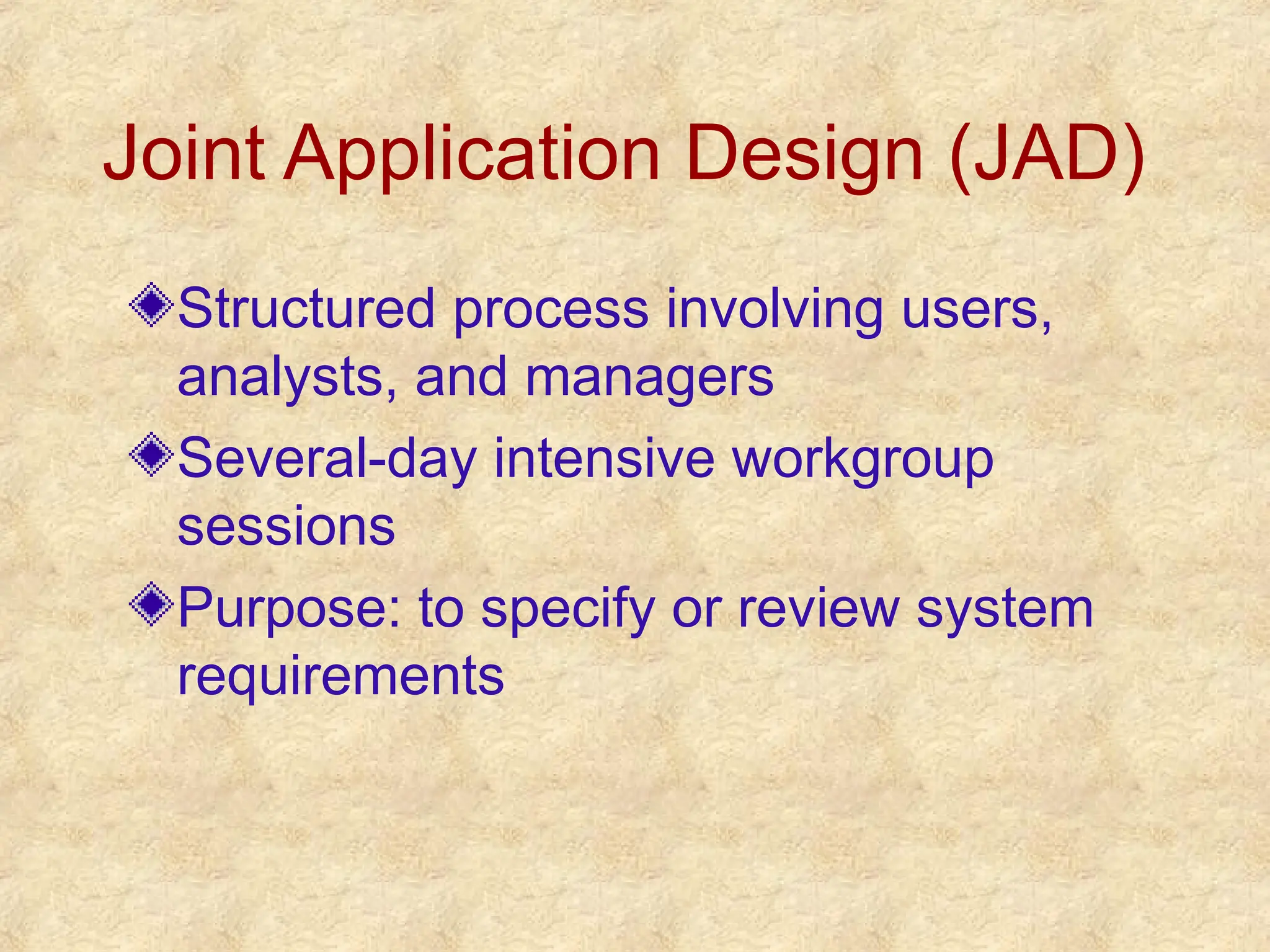 Joint Application Design (JAD)

Structured process involving users, analysts, and managers

Several-day intensive workgroup sessions

Purpose: to specify or review system requirements